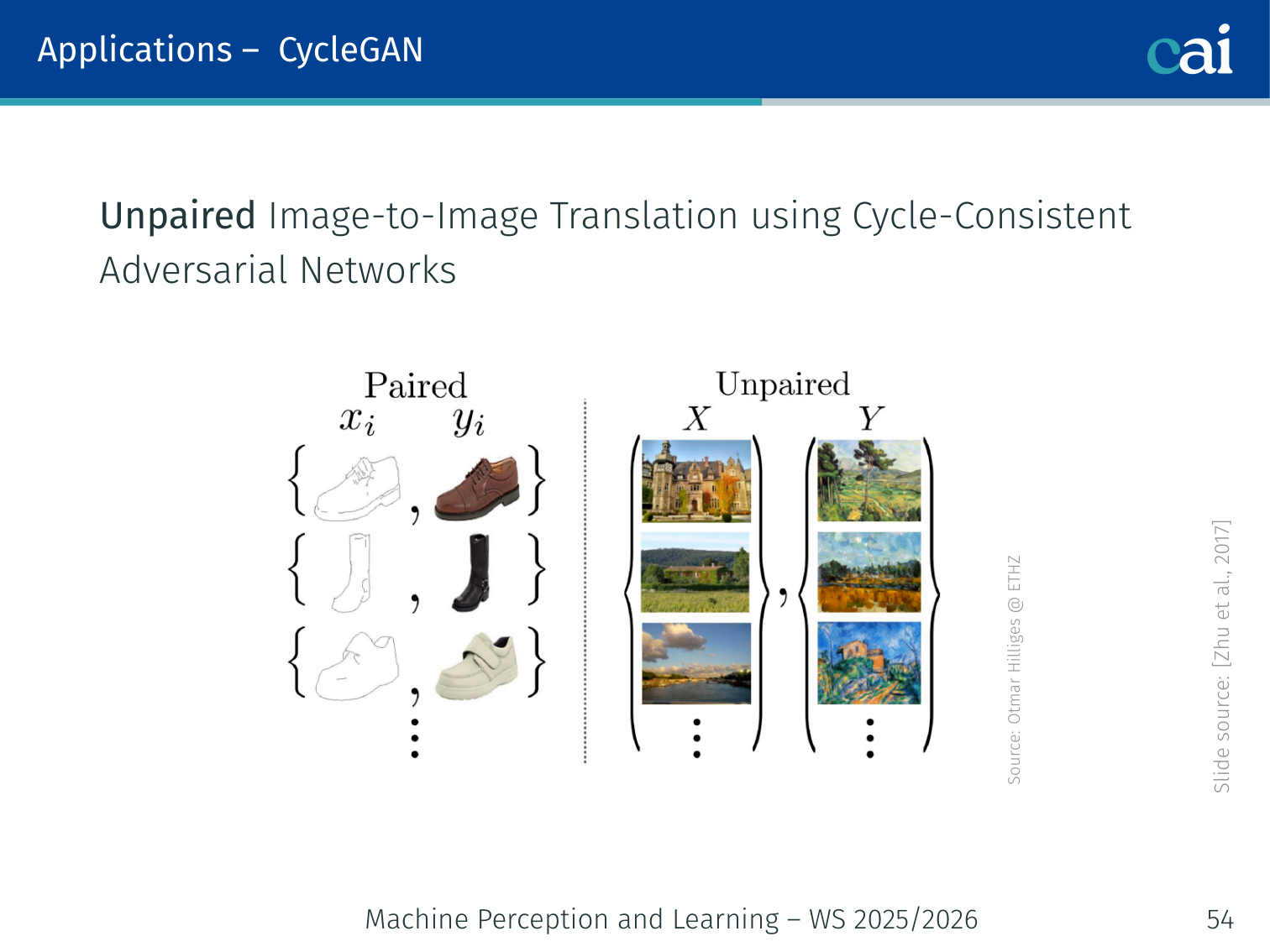 Applications – CycleGAN

cai

Unpaired Image-to-Image Translation using Cycle-Consistent Adversarial Networks

Paired
$x_i$ $y_i$

Unpaired
$X$ $Y$

Source: Otmar Hilliges @ ETHZ

Slide source: [Zhu et al., 2017]

Machine Perception and Learning – WS 2025/2026

54